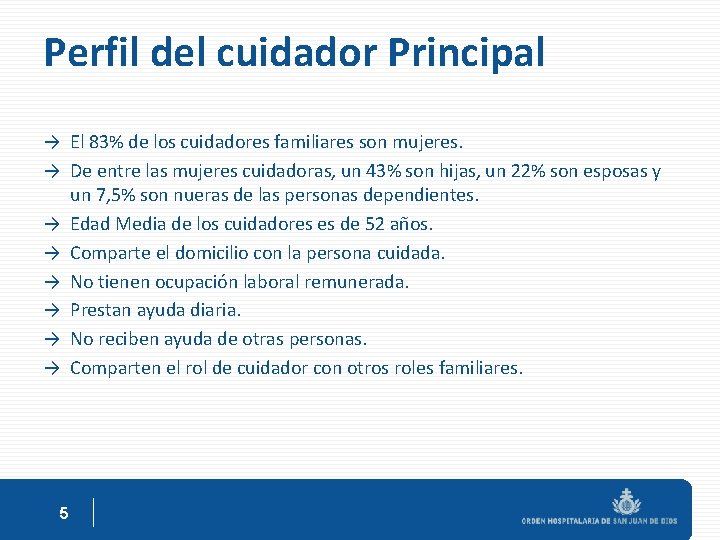 Perfil del cuidador Principal

→ El 83% de los cuidadores familiares son mujeres.
→ De entre las mujeres cuidadoras, un 43% son hijas, un 22% son esposas y un 7,5% son nueras de las personas dependientes.
→ Edad Media de los cuidadores es de 52 años.
→ Comparte el domicilio con la persona cuidada.
→ No tienen ocupación laboral remunerada.
→ Prestan ayuda diaria.
→ No reciben ayuda de otras personas.
→ Comparten el rol de cuidador con otros roles familiares.

5

ORDEN HOSPITALARIA DE SAN JUAN DE DIOS